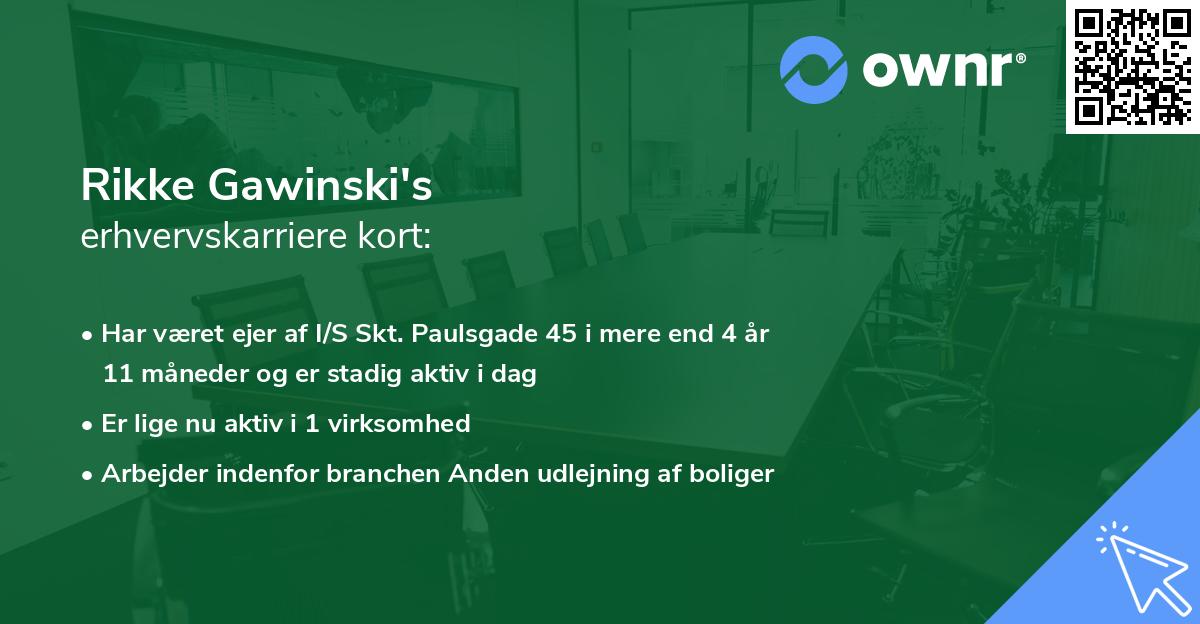 ownr®

Rikke Gawinski's
erhvervskarriere kort:

• Har været ejer af I/S Skt. Paulsgade 45 i mere end 4 år 11 måneder og er stadig aktiv i dag

• Er lige nu aktiv i 1 virksomhed

• Arbejder indenfor branchen Anden udlejning af boliger